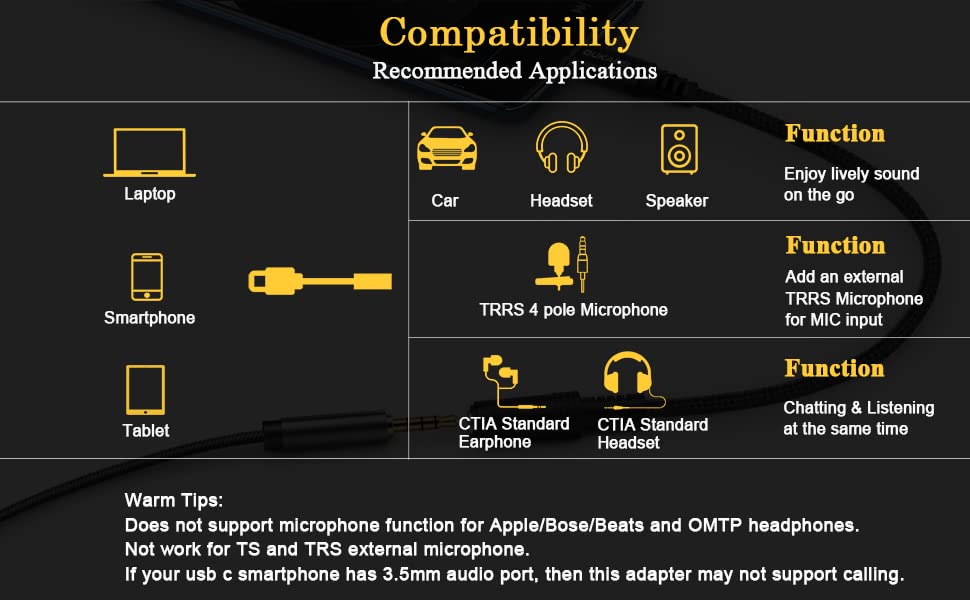 Compatibility
Recommended Applications

Laptop

Smartphone

Tablet

Car

Headset

Speaker

Function
Enjoy lively sound on the go

TRRS 4 pole Microphone

Function
Add an external TRRS Microphone for MIC input

CTIA Standard Earphone

CTIA Standard Headset

Function
Chatting & Listening at the same time

Warm Tips:
Does not support microphone function for Apple/Bose/Beats and OMTP headphones.
Not work for TS and TRS external microphone.
If your usb c smartphone has 3.5mm audio port, then this adapter may not support calling.